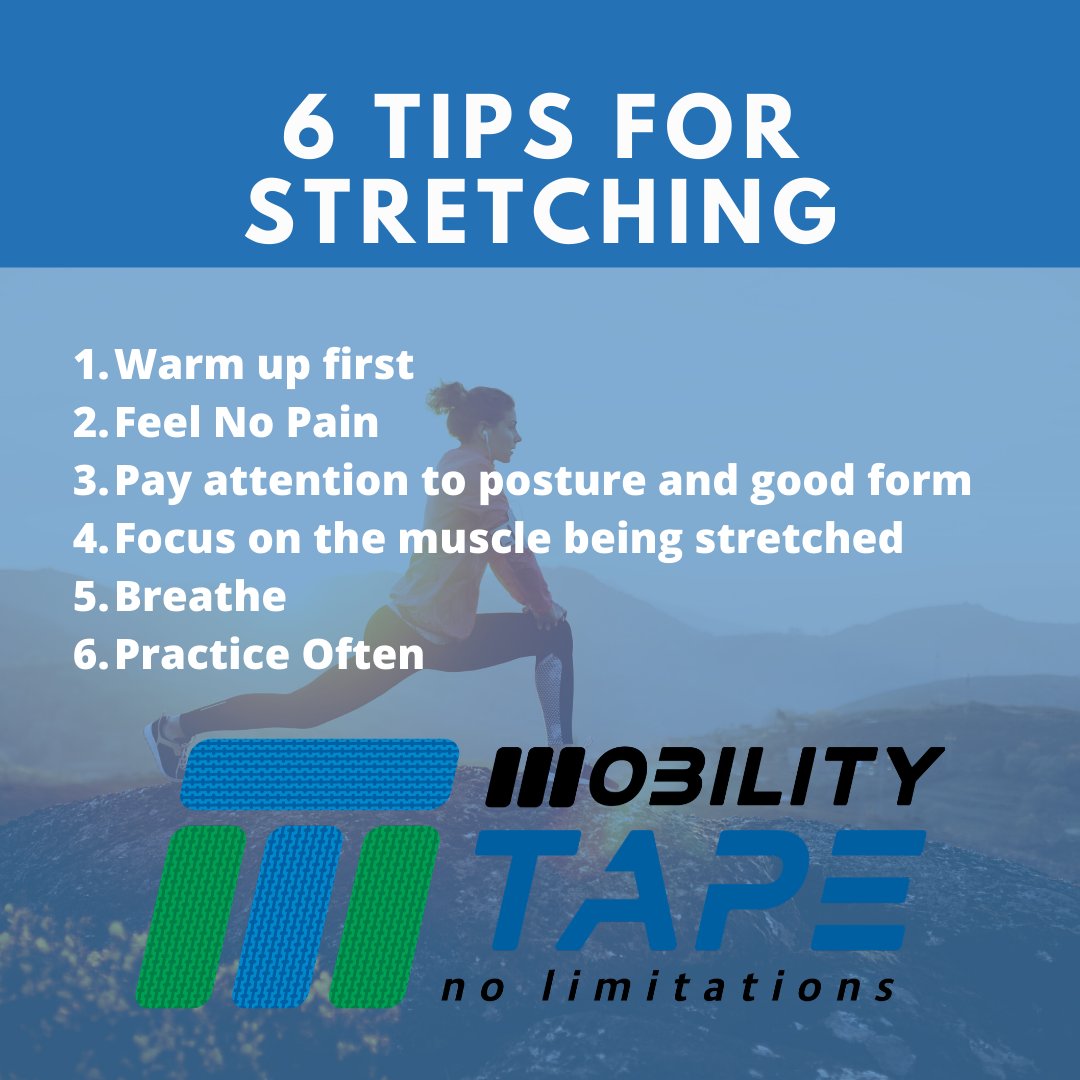 6 TIPS FOR STRETCHING

1. Warm up first
2. Feel No Pain
3. Pay attention to posture and good form
4. Focus on the muscle being stretched
5. Breathe
6. Practice Often

MOBILITY TAPE
no limitations